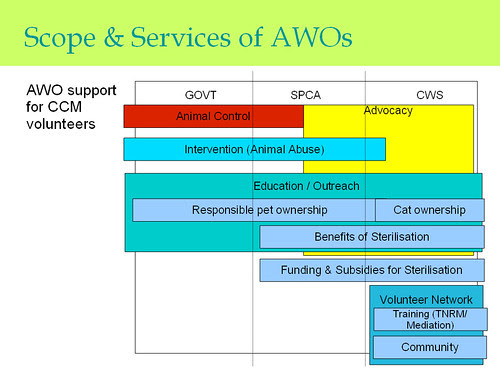 Scope & Services of AWOs

AWO support for CCM volunteers

GOVT

SPCA

CWS

Animal Control

Advocacy

Intervention (Animal Abuse)

Education / Outreach

Responsible pet ownership

Cat ownership

Benefits of Sterilisation

Funding & Subsidies for Sterilisation

Volunteer Network

Training (TNRM/ Mediation)

Community